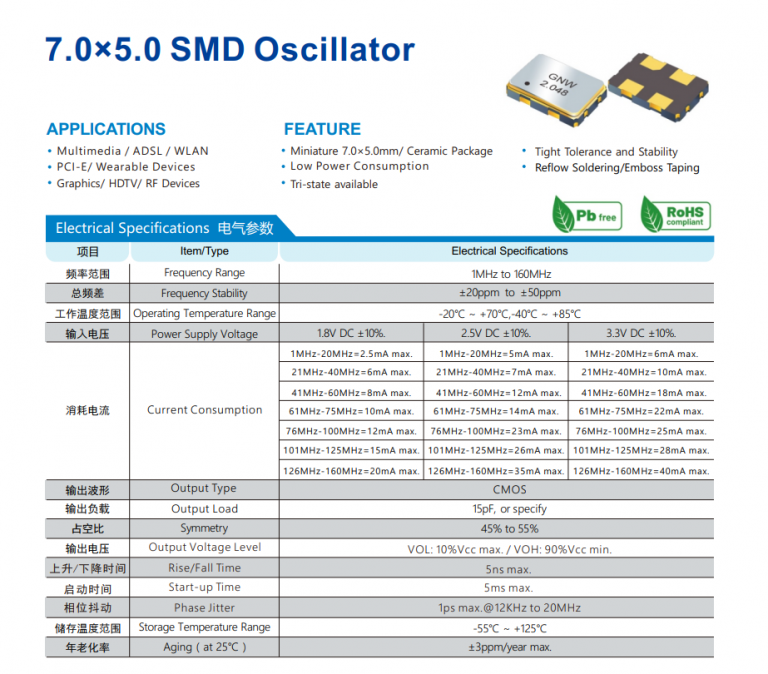 7.0×5.0 SMD Oscillator

GNW
2.048

APPLICATIONS
• Multimedia / ADSL / WLAN
• PCI-E/ Wearable Devices
• Graphics/ HDTV/ RF Devices

FEATURE
• Miniature 7.0×5.0mm/ Ceramic Package
• Low Power Consumption
• Tri-state available
• Tight Tolerance and Stability
• Reflow Soldering/Emboss Taping

Pb free
RoHS compliant

Electrical Specifications 电气参数

| 项目 | Item/Type | Electrical Specifications | | |
|---|---|---|---|---|
| 频率范围 | Frequency Range | 1MHz to 160MHz | | |
| 总频差 | Frequency Stability | ±20ppm to ±50ppm | | |
| 工作温度范围 | Operating Temperature Range | -20°C ~ +70°C,-40°C ~ +85°C | | |
| 输入电压 | Power Supply Voltage | 1.8V DC ±10%. | 2.5V DC ±10%. | 3.3V DC ±10%. |
| 消耗电流 | Current Consumption | 1MHz-20MHz=2.5mA max. | 1MHz-20MHz=5mA max. | 1MHz-20MHz=6mA max. |
| | | 21MHz-40MHz=6mA max. | 21MHz-40MHz=7mA max. | 21MHz-40MHz=10mA max. |
| | | 41MHz-60MHz=8mA max. | 41MHz-60MHz=12mA max. | 41MHz-60MHz=18mA max. |
| | | 61MHz-75MHz=10mA max. | 61MHz-75MHz=14mA max. | 61MHz-75MHz=22mA max. |
| | | 76MHz-100MHz=12mA max. | 76MHz-100MHz=23mA max. | 76MHz-100MHz=25mA max. |
| | | 101MHz-125MHz=15mA max. | 101MHz-125MHz=26mA max. | 101MHz-125MHz=28mA max. |
| | | 126MHz-160MHz=20mA max. | 126MHz-160MHz=35mA max. | 126MHz-160MHz=40mA max. |
| 输出波形 | Output Type | CMOS | | |
| 输出负载 | Output Load | 15pF, or specify | | |
| 占空比 | Symmetry | 45% to 55% | | |
| 输出电压 | Output Voltage Level | VOL: 10%Vcc max. / VOH: 90%Vcc min. | | |
| 上升/下降时间 | Rise/Fall Time | 5ns max. | | |
| 启动时间 | Start-up Time | 5ms max. | | |
| 相位抖动 | Phase Jitter | 1ps max.@12KHz to 20MHz | | |
| 储存温度范围 | Storage Temperature Range | -55°C ~ +125°C | | |
| 年老化率 | Aging ( at 25°C ) | ±3ppm/year max. | | |